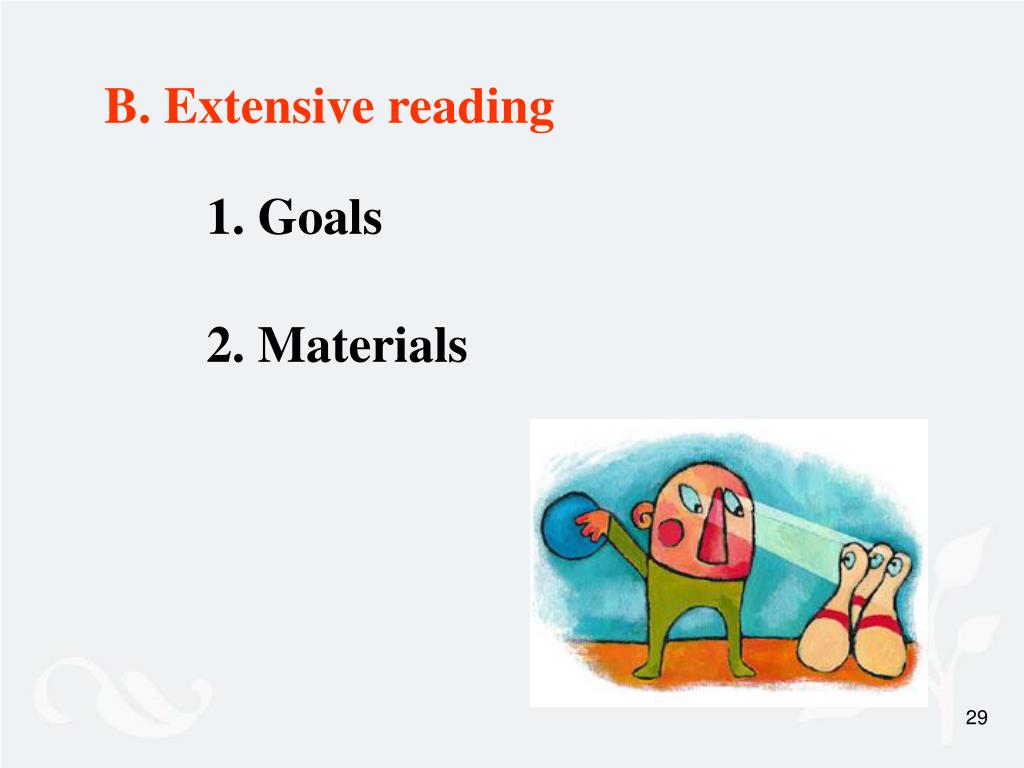 B. Extensive reading

1. Goals

2. Materials

29